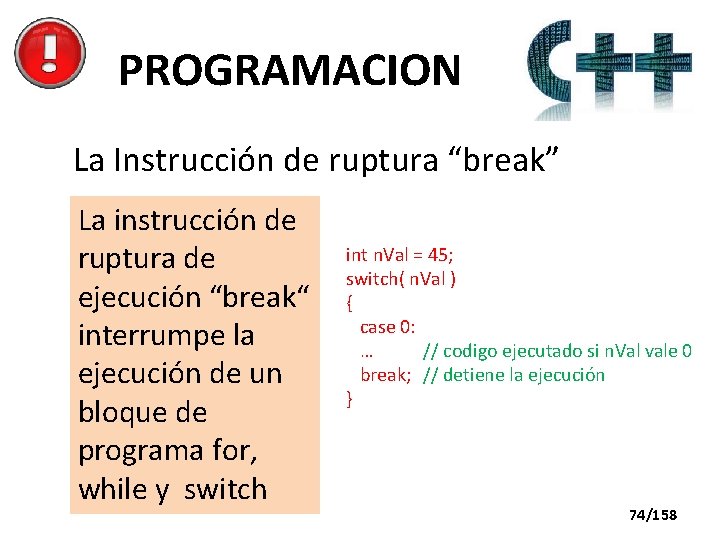 PROGRAMACION

C++

La Instrucción de ruptura “break”

La instrucción de ruptura de ejecución “break“ interrumpe la ejecución de un bloque de programa for, while y switch

int nVal = 45;
switch( nVal )
{
case 0:
… // codigo ejecutado si nVal vale 0
break; // detiene la ejecución
}

74/158